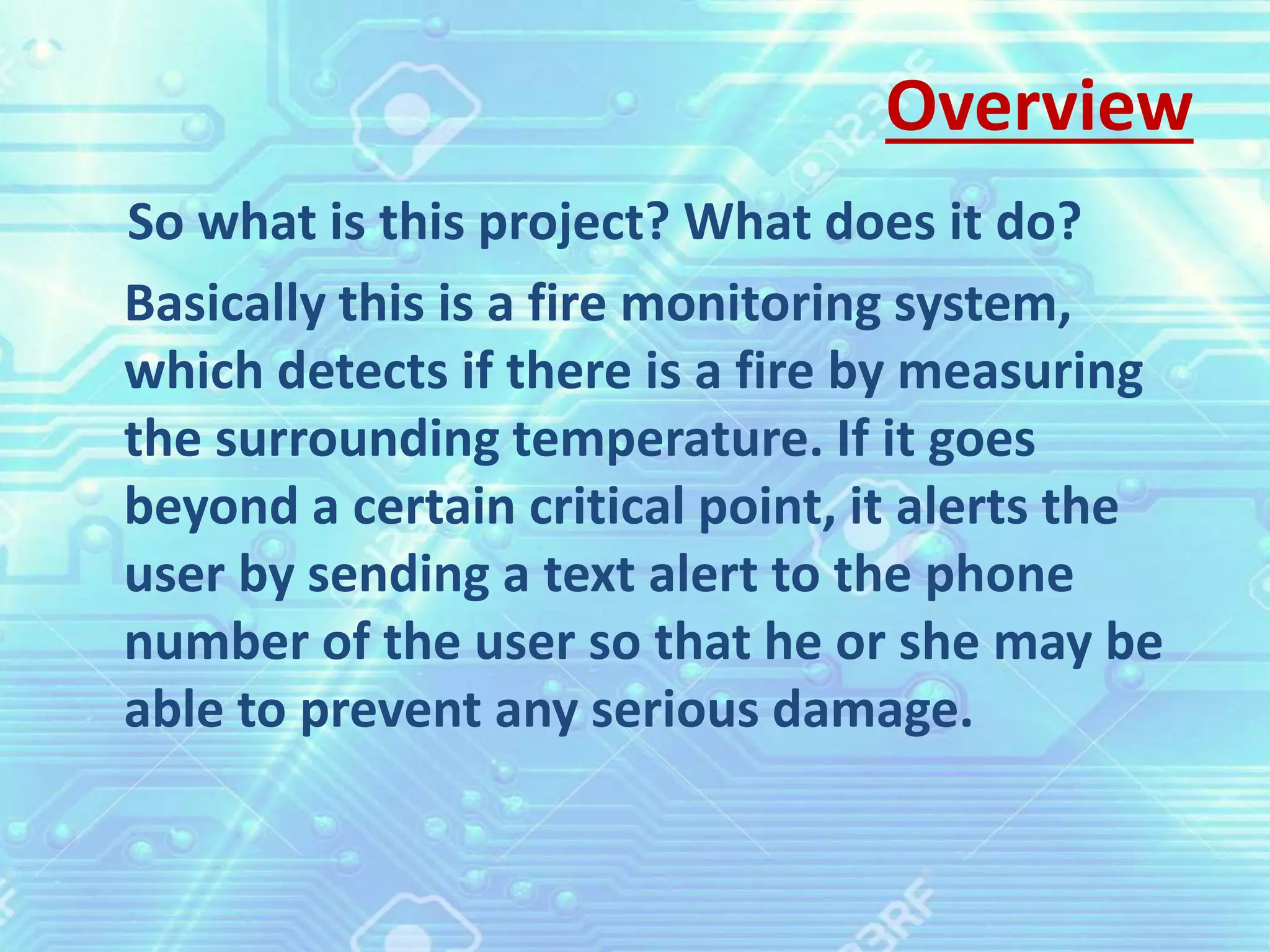 Overview

So what is this project? What does it do?

Basically this is a fire monitoring system, which detects if there is a fire by measuring the surrounding temperature. If it goes beyond a certain critical point, it alerts the user by sending a text alert to the phone number of the user so that he or she may be able to prevent any serious damage.

123RF